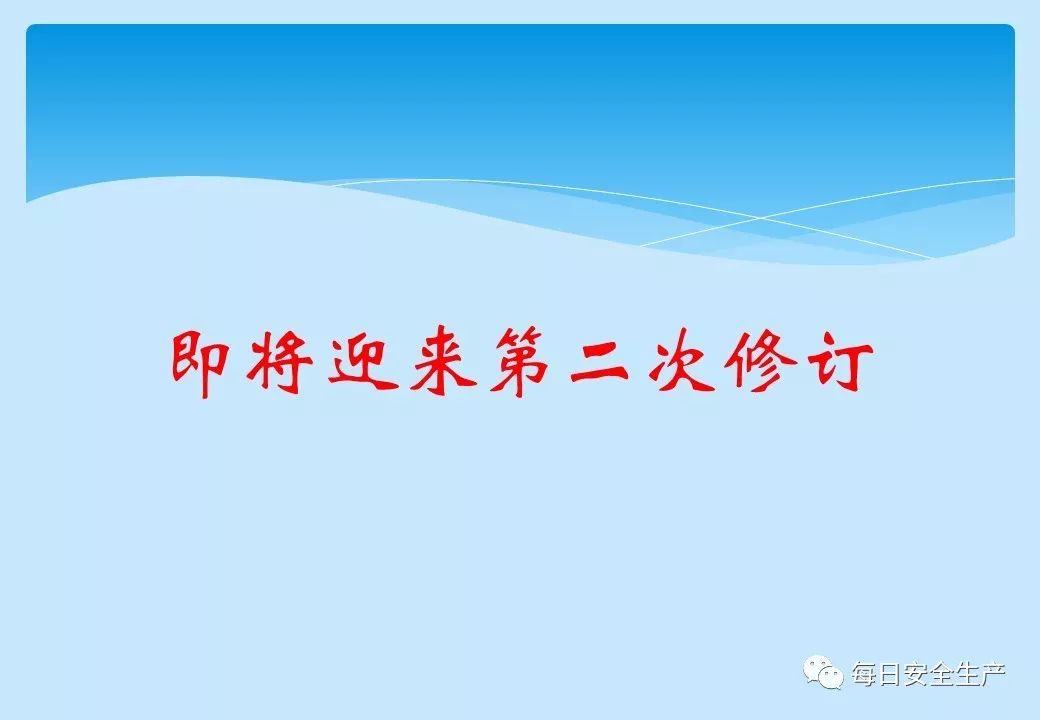 即将迎来第二次修订

每日安全生产